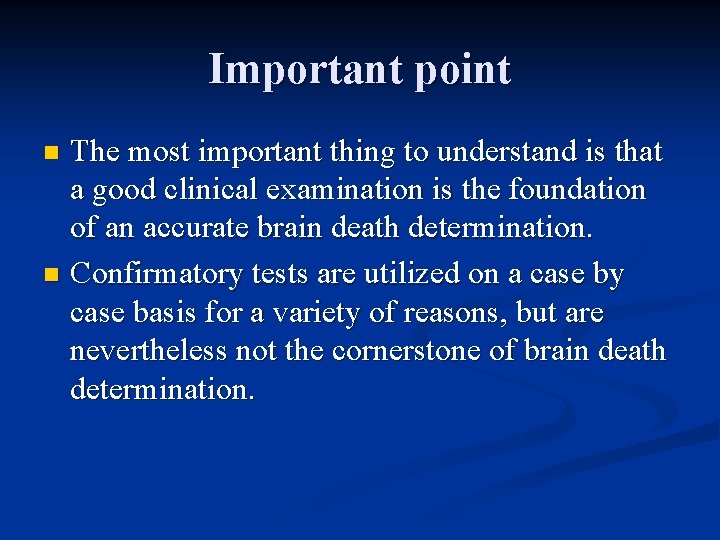 Important point

- The most important thing to understand is that a good clinical examination is the foundation of an accurate brain death determination.
- Confirmatory tests are utilized on a case by case basis for a variety of reasons, but are nevertheless not the cornerstone of brain death determination.